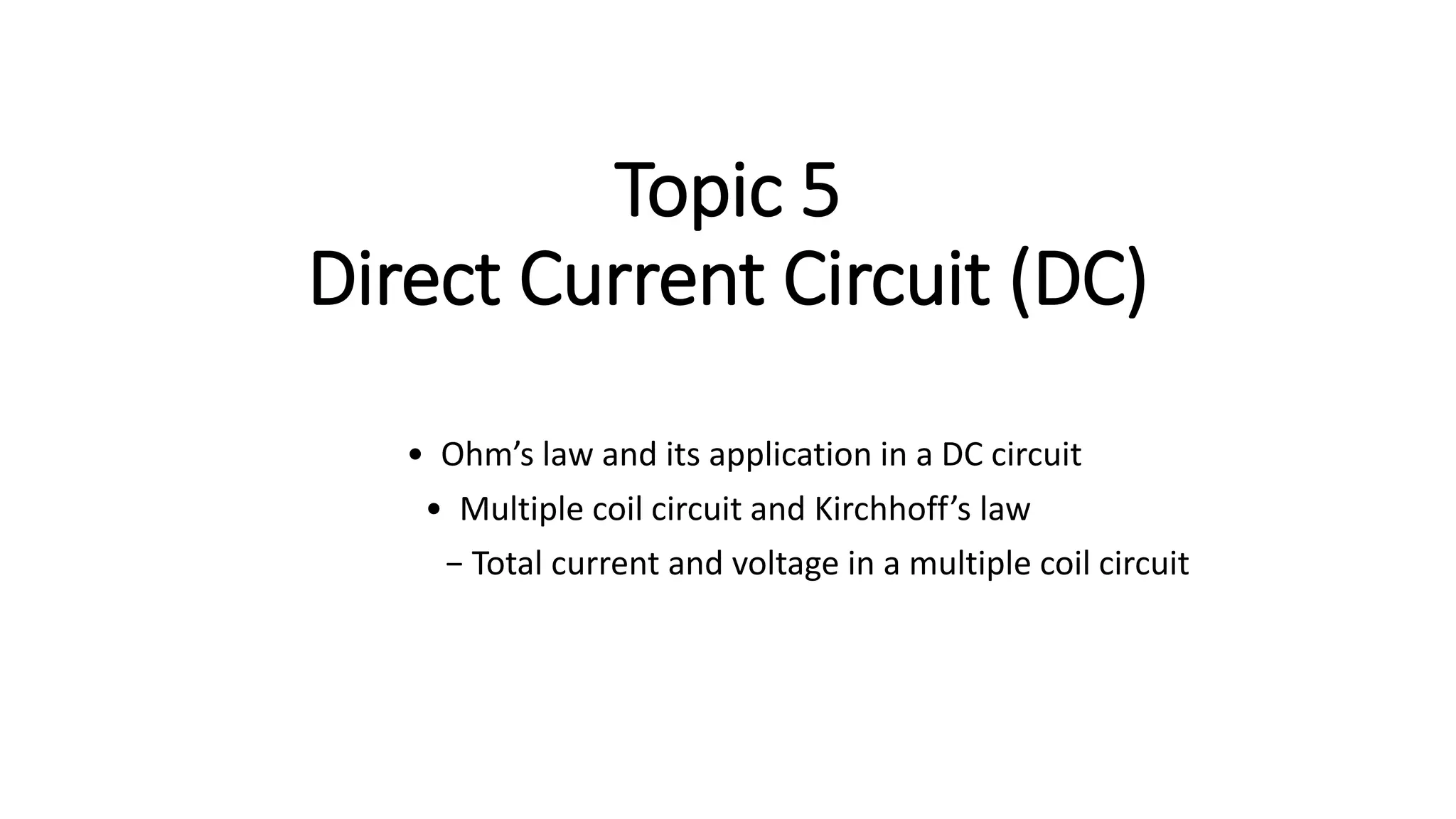 Topic 5
Direct Current Circuit (DC)

• Ohm’s law and its application in a DC circuit
• Multiple coil circuit and Kirchhoff’s law
− Total current and voltage in a multiple coil circuit